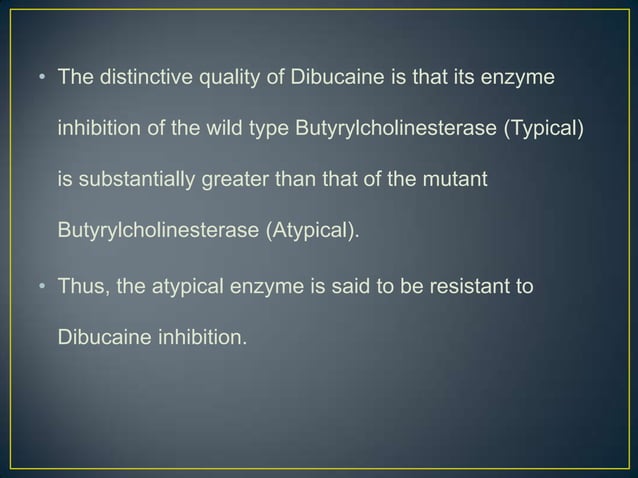 • The distinctive quality of Dibucaine is that its enzyme inhibition of the wild type Butyrylcholinesterase (Typical) is substantially greater than that of the mutant Butyrylcholinesterase (Atypical).

• Thus, the atypical enzyme is said to be resistant to Dibucaine inhibition.